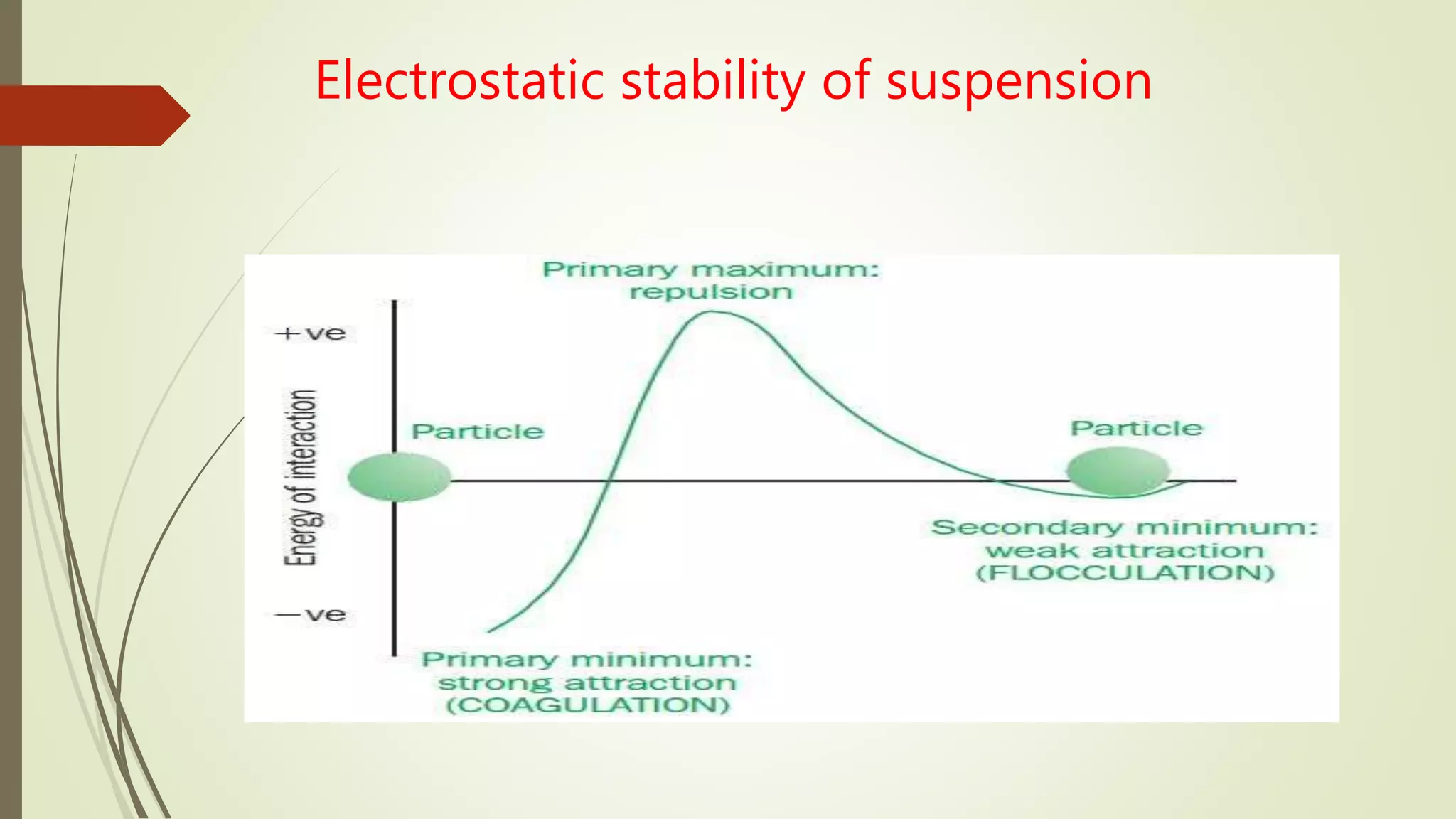 Electrostatic stability of suspension

Primary maximum: repulsion

+ve

Energy of interaction

Particle

Particle

Secondary minimum: weak attraction (FLOCCULATION)

—ve

Primary minimum: strong attraction (COAGULATION)